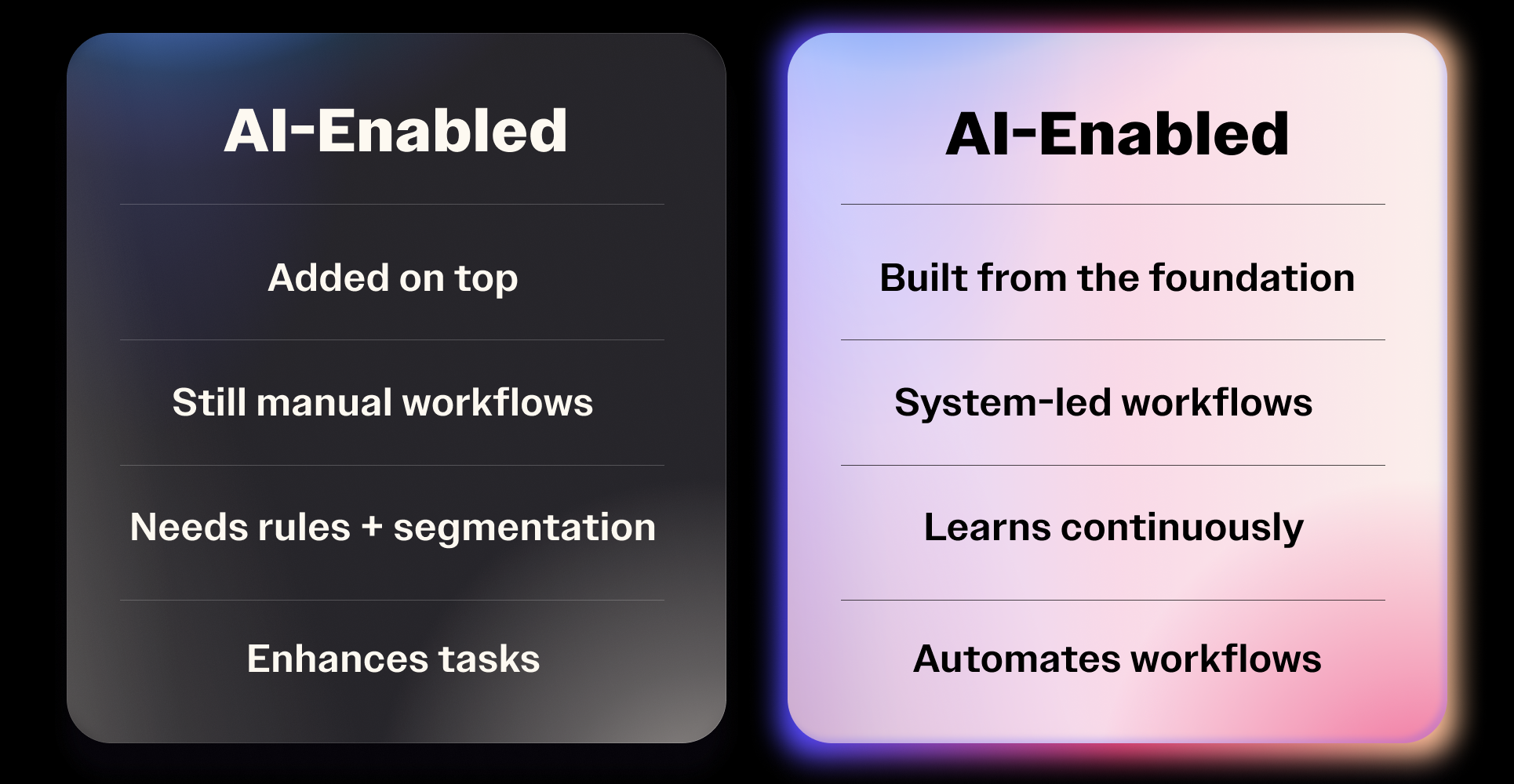 AI-Enabled

Added on top

Still manual workflows

Needs rules + segmentation

Enhances tasks

AI-Enabled

Built from the foundation

System-led workflows

Learns continuously

Automates workflows